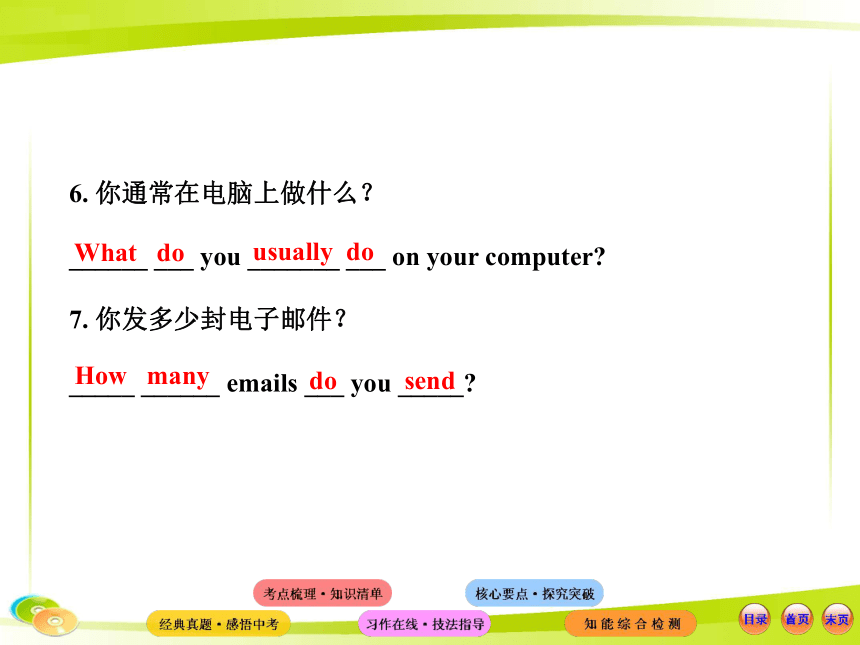 6. 你通常在电脑上做什么？

What do you usually do on your computer?

7. 你发多少封电子邮件？

How many emails do you send?

考点梳理·知识清单

核心要点·探究突破

经典真题·感悟中考

习作在线·技法指导

知能综合检测

目录

首页

末页